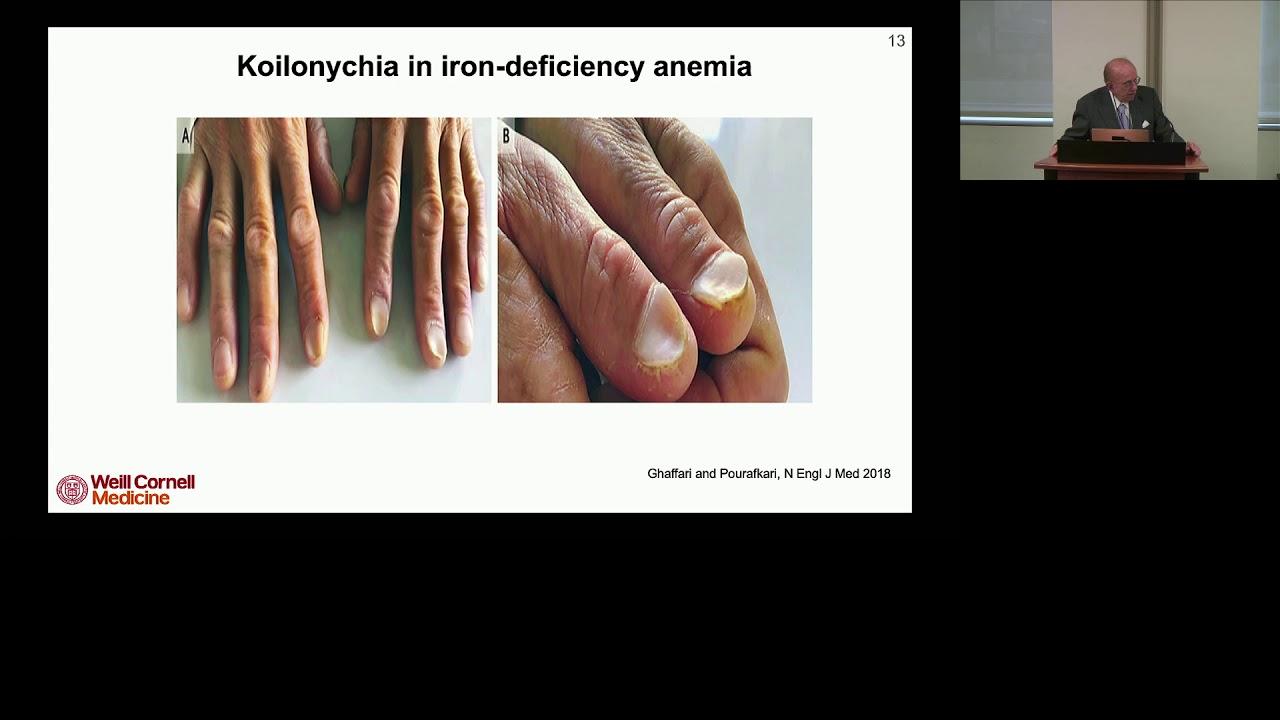 13

Koilonychia in iron-deficiency anemia

A

B

Ghaffari and Pourafkari, N Engl J Med 2018

Weill Cornell Medicine